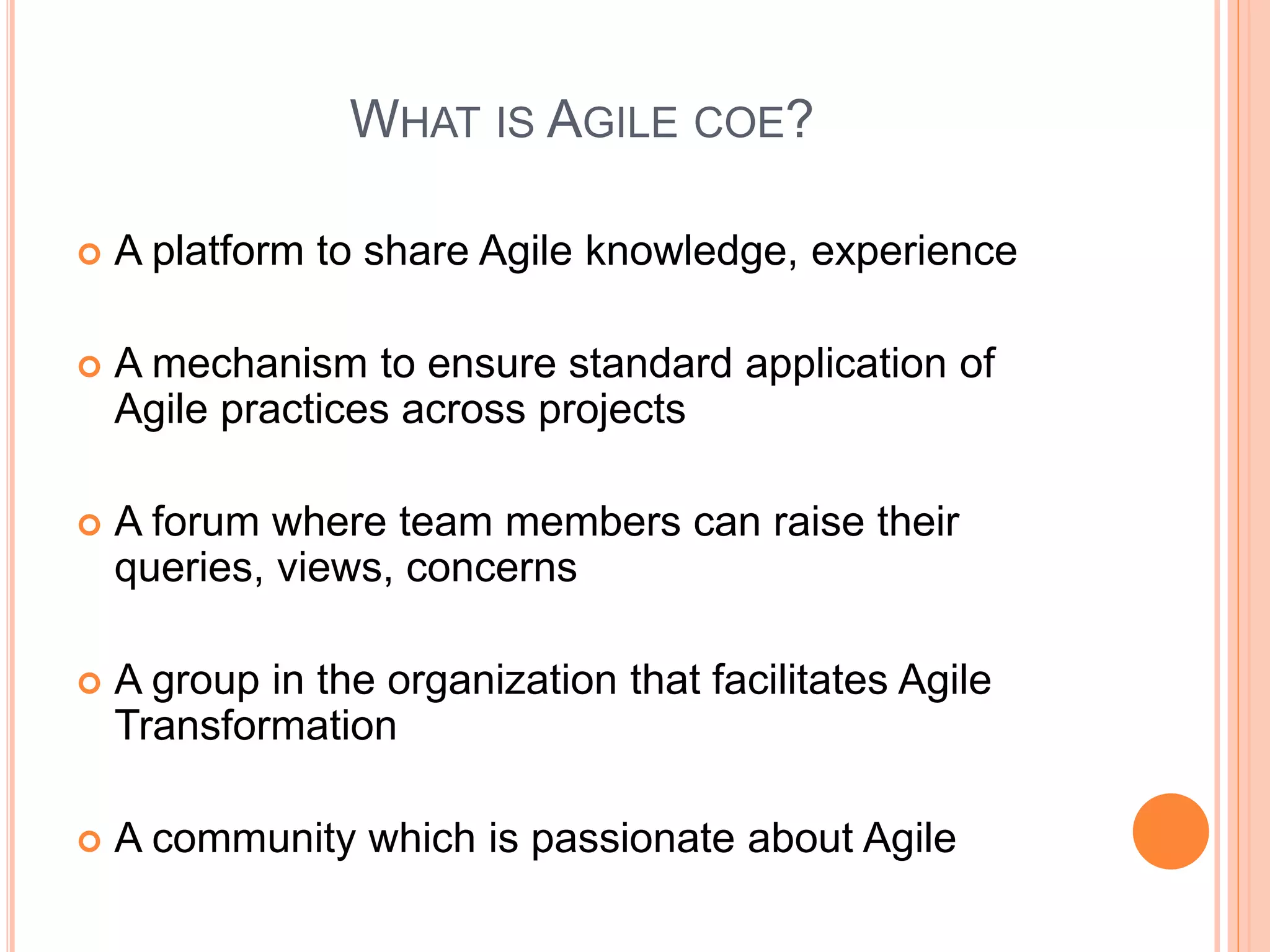 WHAT IS AGILE COE?

A platform to share Agile knowledge, experience

A mechanism to ensure standard application of Agile practices across projects

A forum where team members can raise their queries, views, concerns

A group in the organization that facilitates Agile Transformation

A community which is passionate about Agile